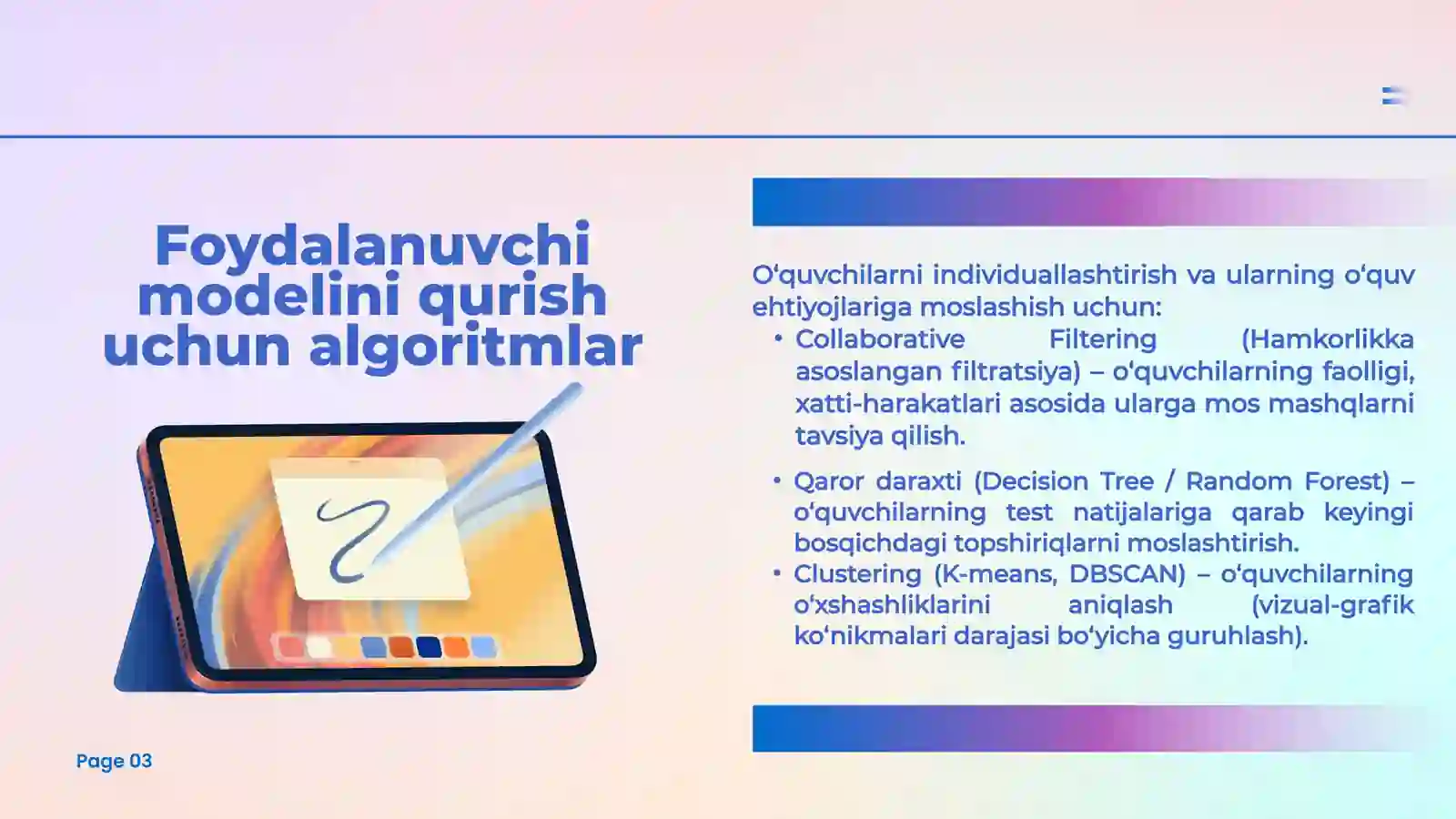 Foydalanuvchi modelini qurish uchun algoritmlar

O‘quvchilarni individuallashtirish va ularning o‘quv ehtiyojlariga moslashish uchun:

• Collaborative Filtering (Hamkorlikka asoslangan filtratsiya) – o‘quvchilarning faolligi, xatti-harakatlari asosida ularga mos mashqlarni tavsiya qilish.

• Qaror daraxti (Decision Tree / Random Forest) – o‘quvchilarning test natijalariga qarab keyingi bosqichdagi topshiriqlarni moslashtirish.
• Clustering (K-means, DBSCAN) – o‘quvchilarning o‘xshashliklarini aniqlash (vizual-grafik ko‘nikmalari darajasi bo‘yicha guruhlash).

Page 03